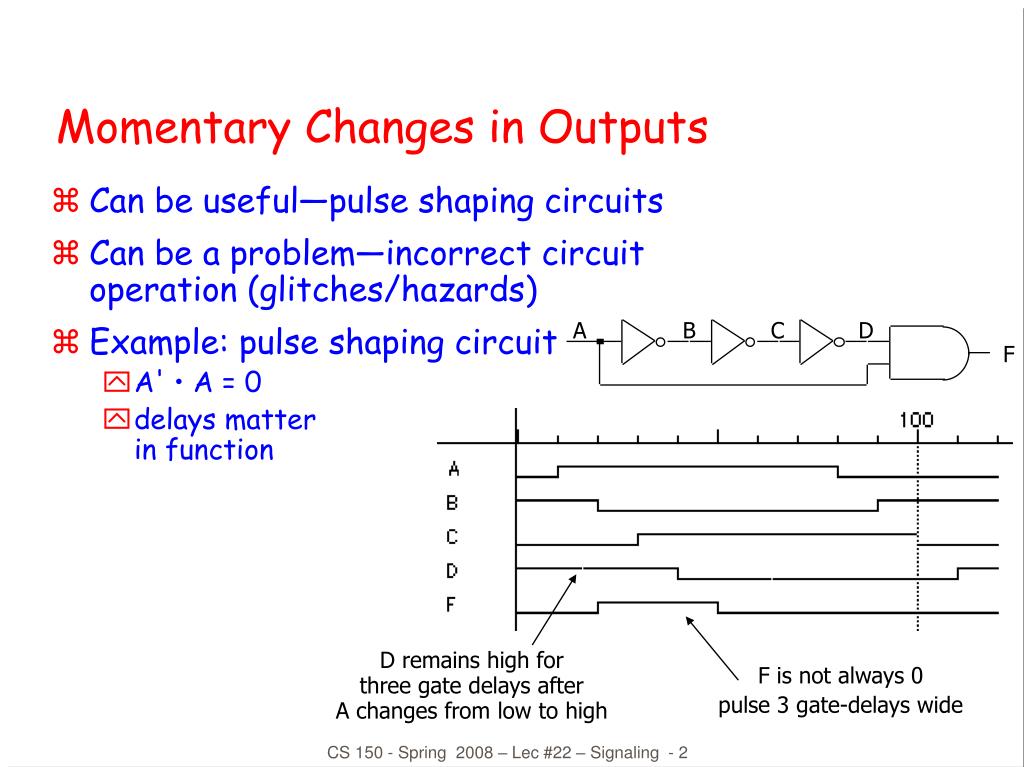 Momentary Changes in Outputs

⌘ Can be useful—pulse shaping circuits

⌘ Can be a problem—incorrect circuit operation (glitches/hazards)

⌘ Example: pulse shaping circuit

A' • A = 0

delays matter in function

A B C D

F

100

A

B

C

D

F

D remains high for three gate delays after A changes from low to high

F is not always 0 pulse 3 gate-delays wide

CS 150 - Spring 2008 – Lec #22 – Signaling - 2